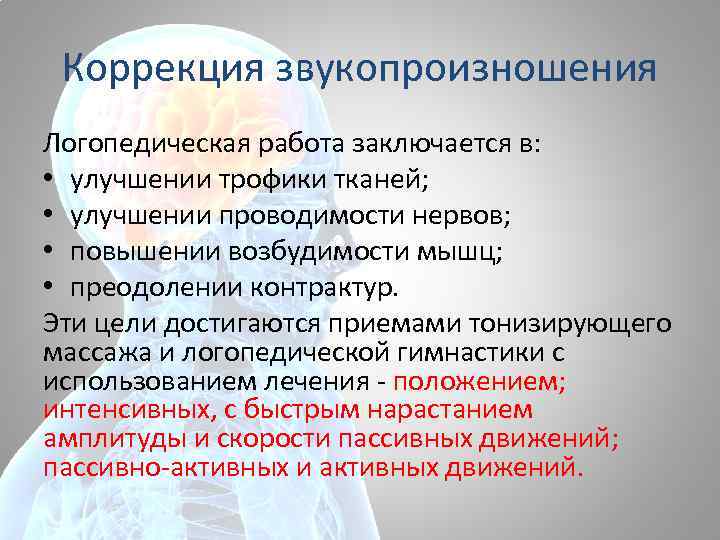 Коррекция звукопроизношения

Логопедическая работа заключается в:
• улучшении трофики тканей;
• улучшении проводимости нервов;
• повышении возбудимости мышц;
• преодолении контрактур.

Эти цели достигаются приемами тонизирующего массажа и логопедической гимнастики с использованием лечения - положением; интенсивных, с быстрым нарастанием амплитуды и скорости пассивных движений; пассивно-активных и активных движений.